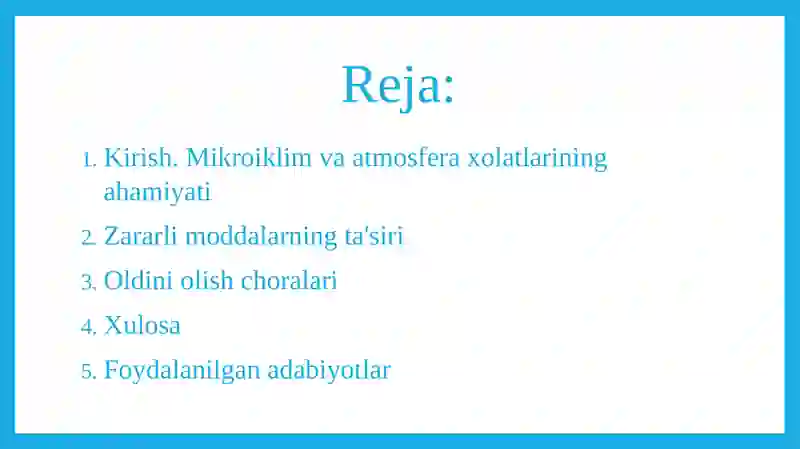 Reja:

1. Kirish. Mikroiklim va atmosfera xolatlarining ahamiyati
2. Zararli moddalarning ta'siri
3. Oldini olish choralari
4. Xulosa
5. Foydalanilgan adabiyotlar